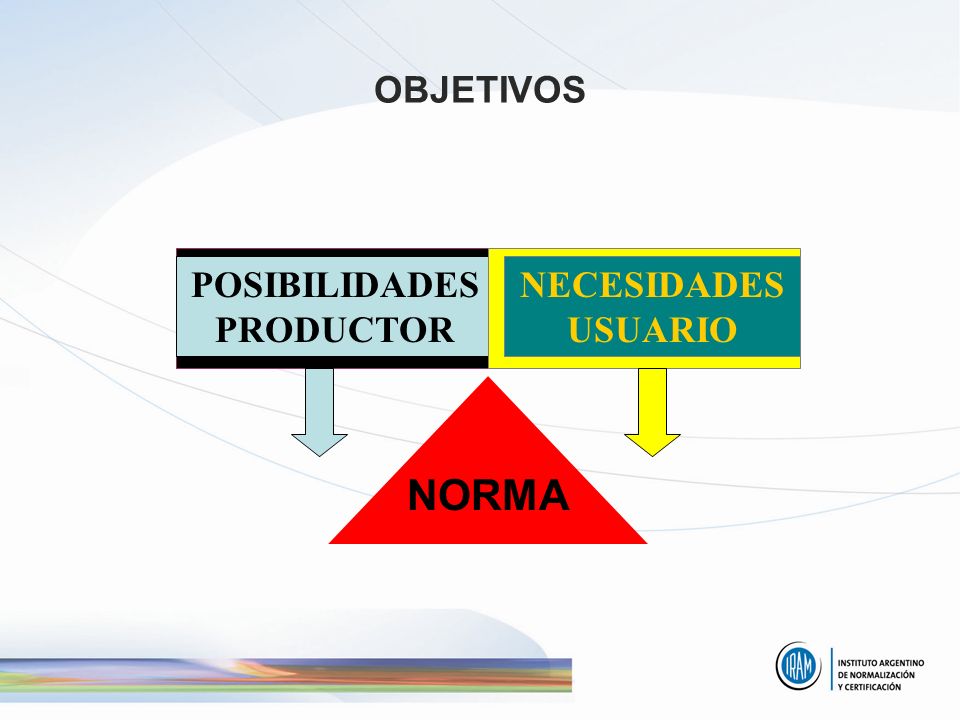 OBJETIVOS

POSIBILIDADES PRODUCTOR

NECESIDADES USUARIO

NORMA

IRAM

INSTITUTO ARGENTINO DE NORMALIZACIÓN Y CERTIFICACIÓN